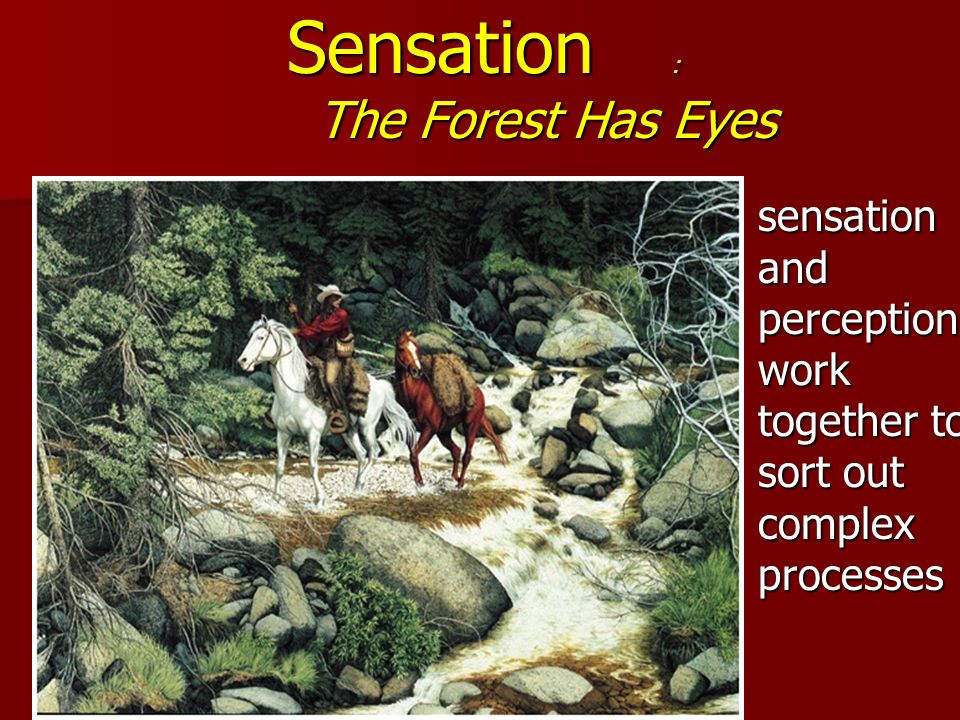 Sensation :
The Forest Has Eyes

sensation and perception work together to sort out complex processes